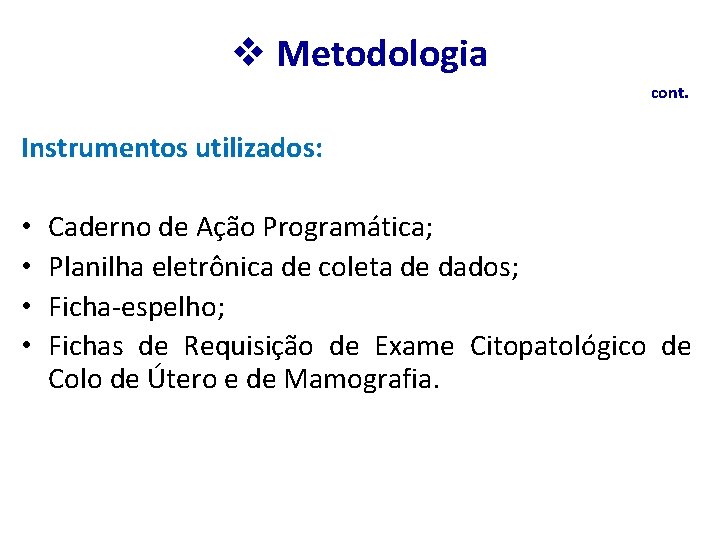 ❖ Metodologia

cont.

Instrumentos utilizados:

• Caderno de Ação Programática;
• Planilha eletrônica de coleta de dados;
• Ficha-espelho;
• Fichas de Requisição de Exame Citopatológico de Colo de Útero e de Mamografia.